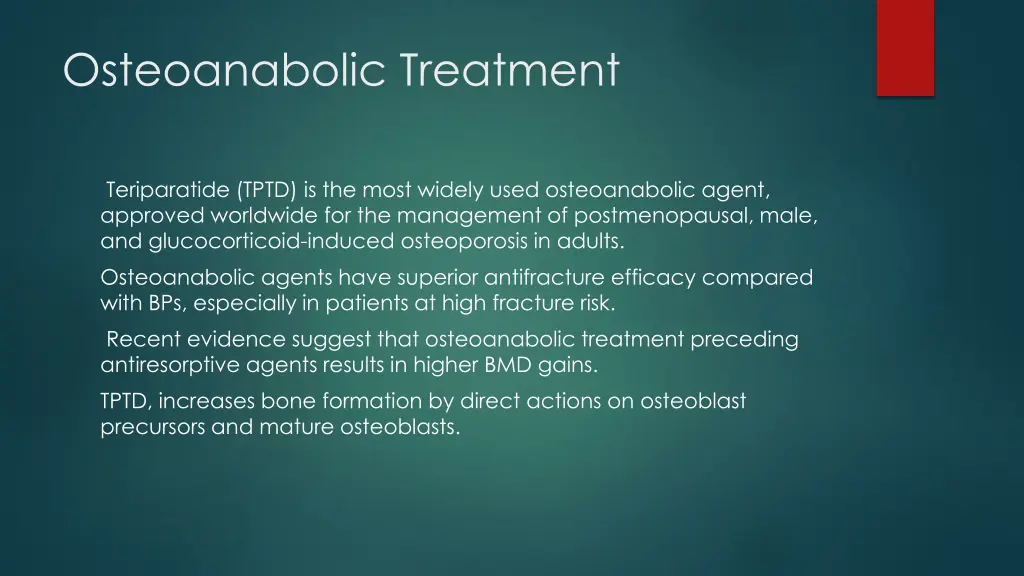 Osteoanabolic Treatment

Teriparatide (TPTD) is the most widely used osteoanabolic agent, approved worldwide for the management of postmenopausal, male, and glucocorticoid-induced osteoporosis in adults.

Osteoanabolic agents have superior antifracture efficacy compared with BPs, especially in patients at high fracture risk.

Recent evidence suggest that osteoanabolic treatment preceding antiresorptive agents results in higher BMD gains.

TPTD, increases bone formation by direct actions on osteoblast precursors and mature osteoblasts.